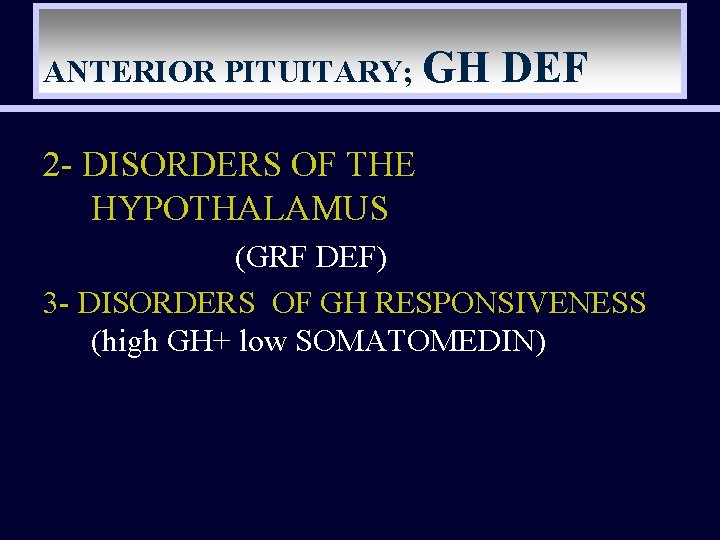 ANTERIOR PITUITARY; GH DEF

2- DISORDERS OF THE HYPOTHALAMUS
(GRF DEF)

3- DISORDERS OF GH RESPONSIVENESS
(high GH+ low SOMATOMEDIN)